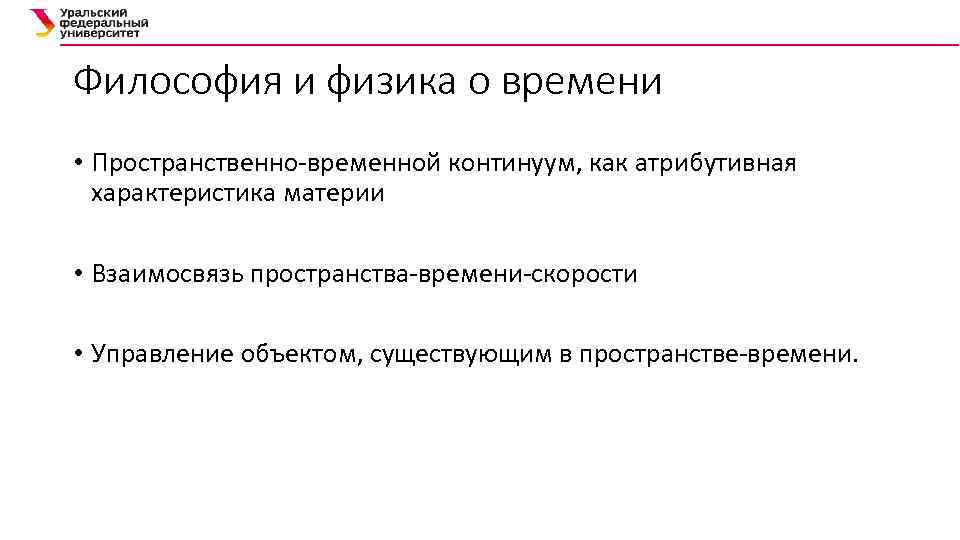 Уральский федеральный университет

Философия и физика о времени

• Пространственно-временной континуум, как атрибутивная характеристика материи

• Взаимосвязь пространства-времени-скорости

• Управление объектом, существующим в пространстве-времени.